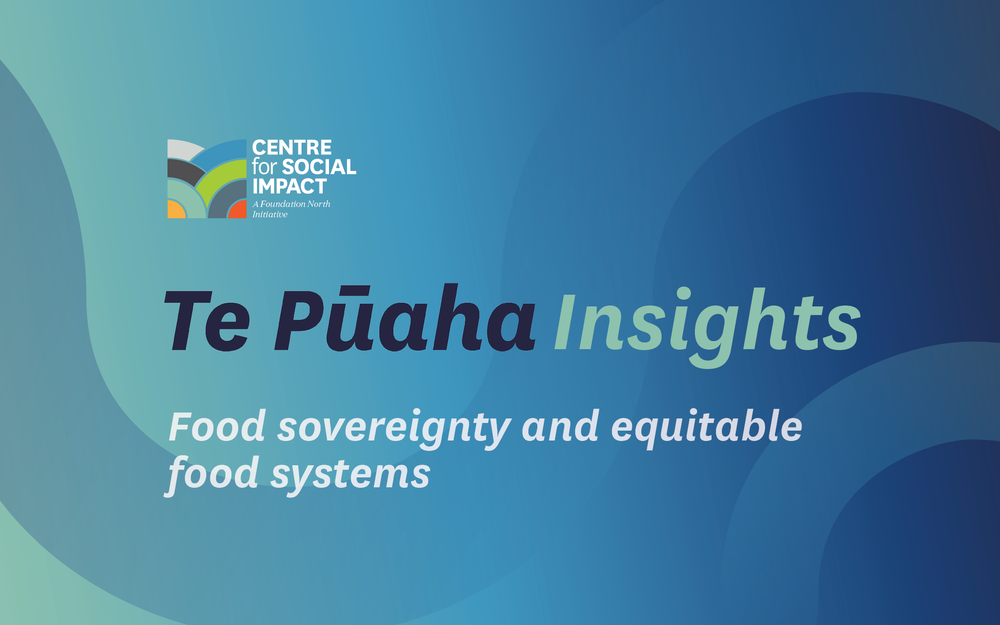 CENTRE for SOCIAL IMPACT
A Foundation North Initiative

Te Pūaha Insights

Food sovereignty and equitable food systems